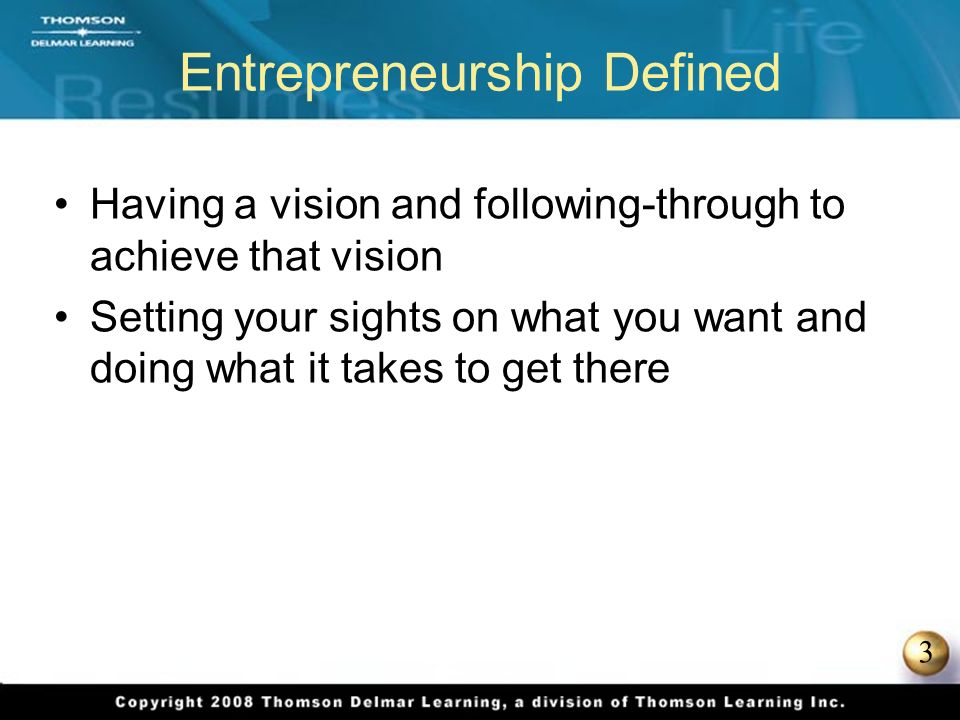 THOMSON
DELMAR LEARNING

Life
Resumes

Entrepreneurship Defined

• Having a vision and following-through to achieve that vision
• Setting your sights on what you want and doing what it takes to get there

3

Copyright 2008 Thomson Delmar Learning, a division of Thomson Learning Inc.